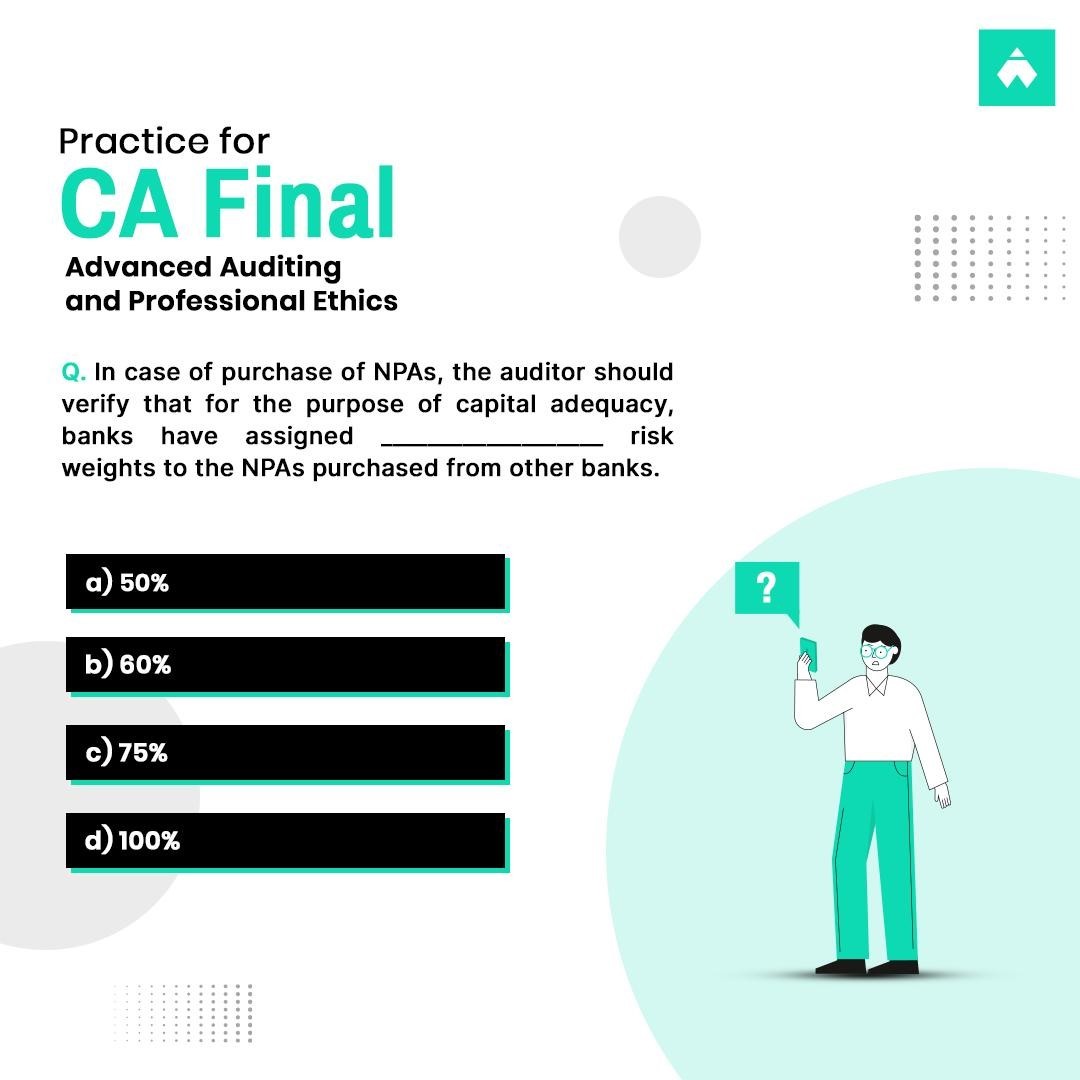 Practice for
CA Final
Advanced Auditing and Professional Ethics

Q. In case of purchase of NPAs, the auditor should verify that for the purpose of capital adequacy, banks have assigned ________________ risk weights to the NPAs purchased from other banks.

a) 50%

b) 60%

c) 75%

d) 100%

?